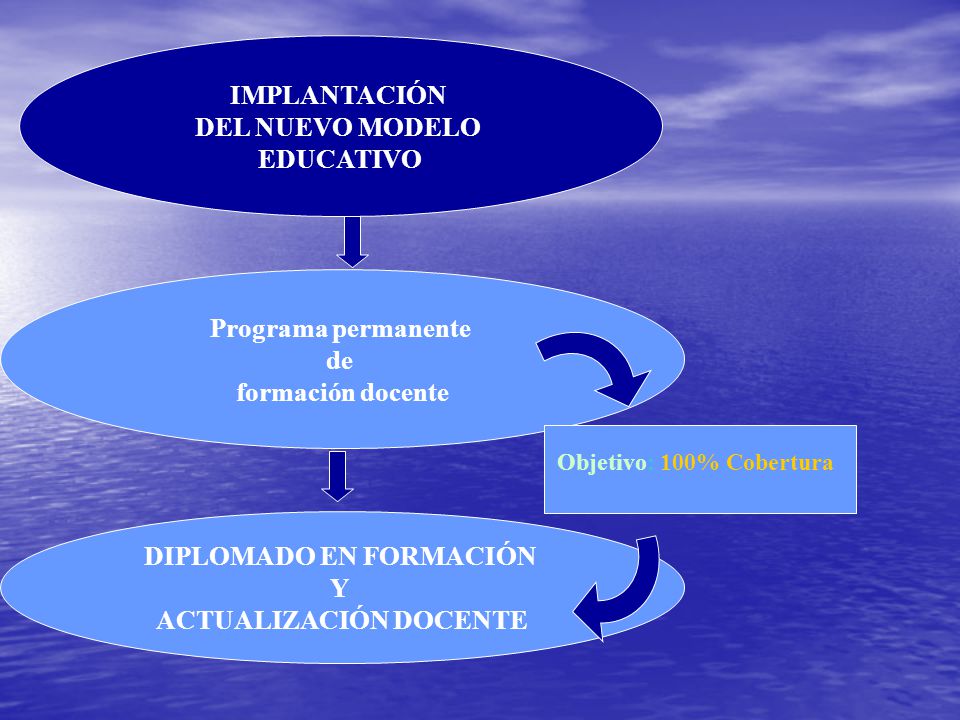 IMPLANTACIÓN DEL NUEVO MODELO EDUCATIVO

Programa permanente de formación docente

Objetivo: 100% Cobertura

DIPLOMADO EN FORMACIÓN Y ACTUALIZACIÓN DOCENTE